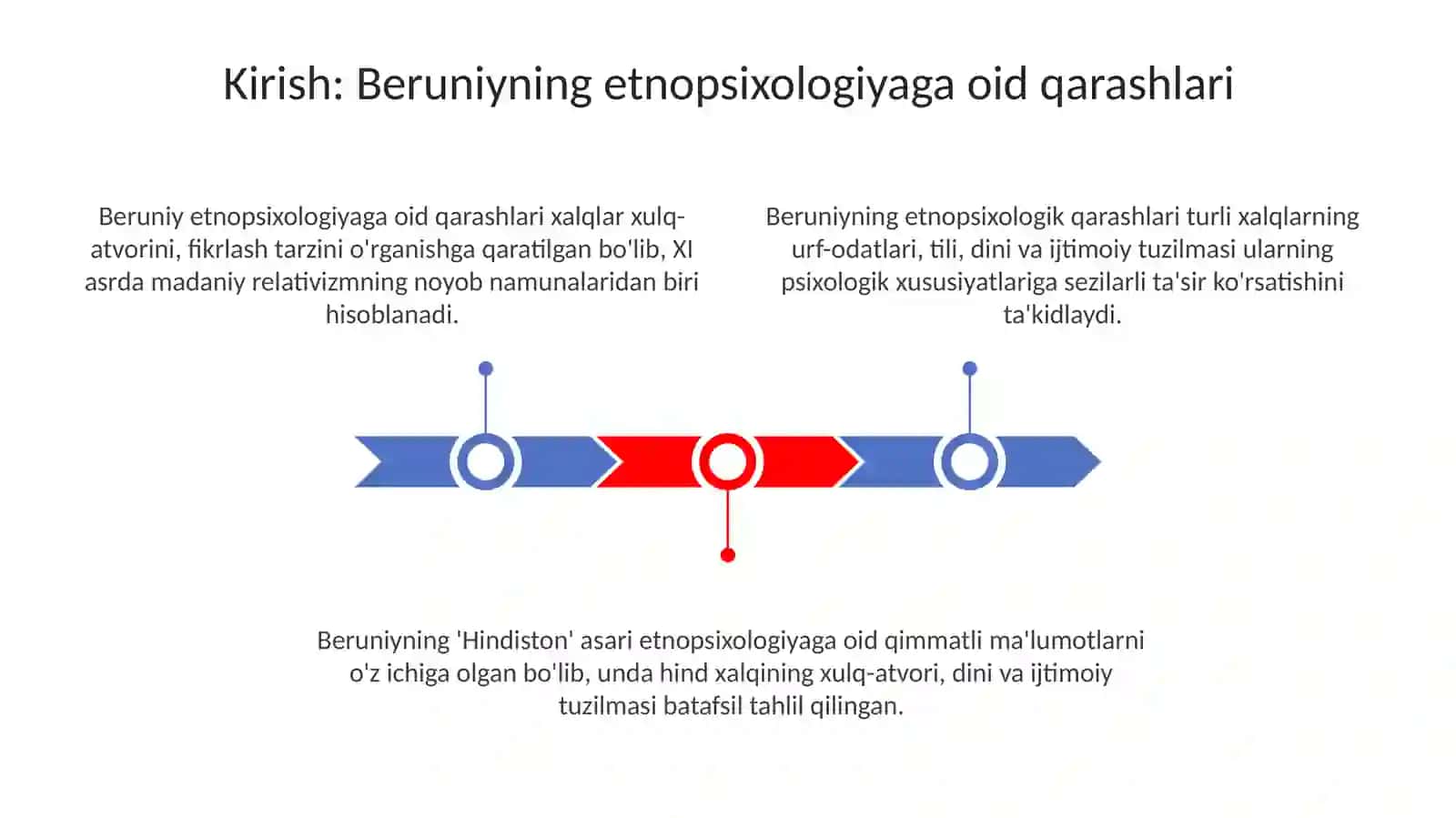 Kirish: Beruniyning etnopsixologiyaga oid qarashlari

Beruniy etnopsixologiyaga oid qarashlari xalqlar xulq-atvorini, fikrlash tarzini o'rganishga qaratilgan bo'lib, XI asrda madaniy relativizmning noyob namunalaridan biri hisoblanadi.

Beruniyning etnopsixologik qarashlari turli xalqlarning urf-odatlari, tili, dini va ijtimoiy tuzilmasi ularning psixologik xususiyatlariga sezilarli ta'sir ko'rsatishini ta'kidlaydi.

Beruniyning 'Hindiston' asari etnopsixologiyaga oid qimmatli ma'lumotlarni o'z ichiga olgan bo'lib, unda hind xalqining xulq-atvori, dini va ijtimoiy tuzilmasi batafsil tahlil qilingan.